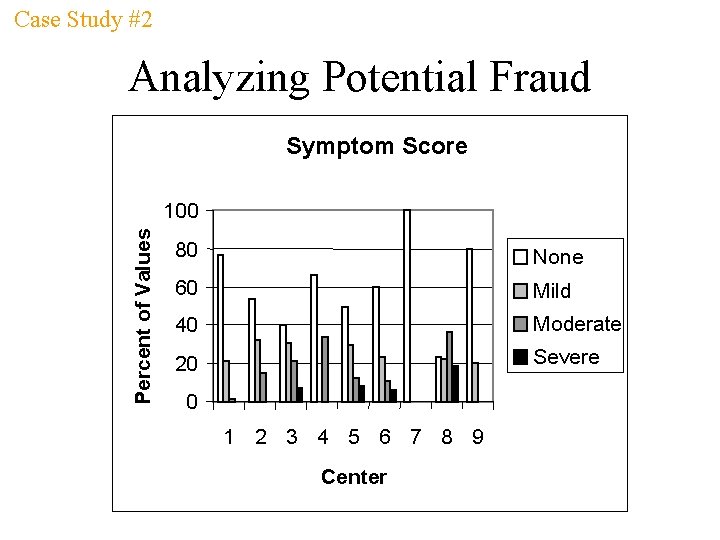 Case Study #2

Analyzing Potential Fraud

Symptom Score

Percent of Values

100
80
60
40
20
0

1 2 3 4 5 6 7 8 9

Center

None
Mild
Moderate
Severe